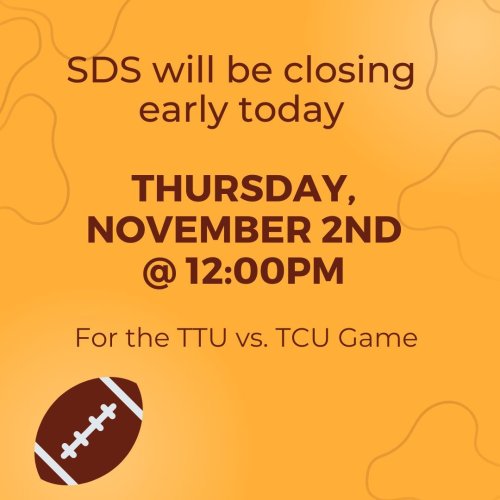 SDS will be closing early today

THURSDAY, NOVEMBER 2ND @ 12:00PM

For the TTU vs. TCU Game